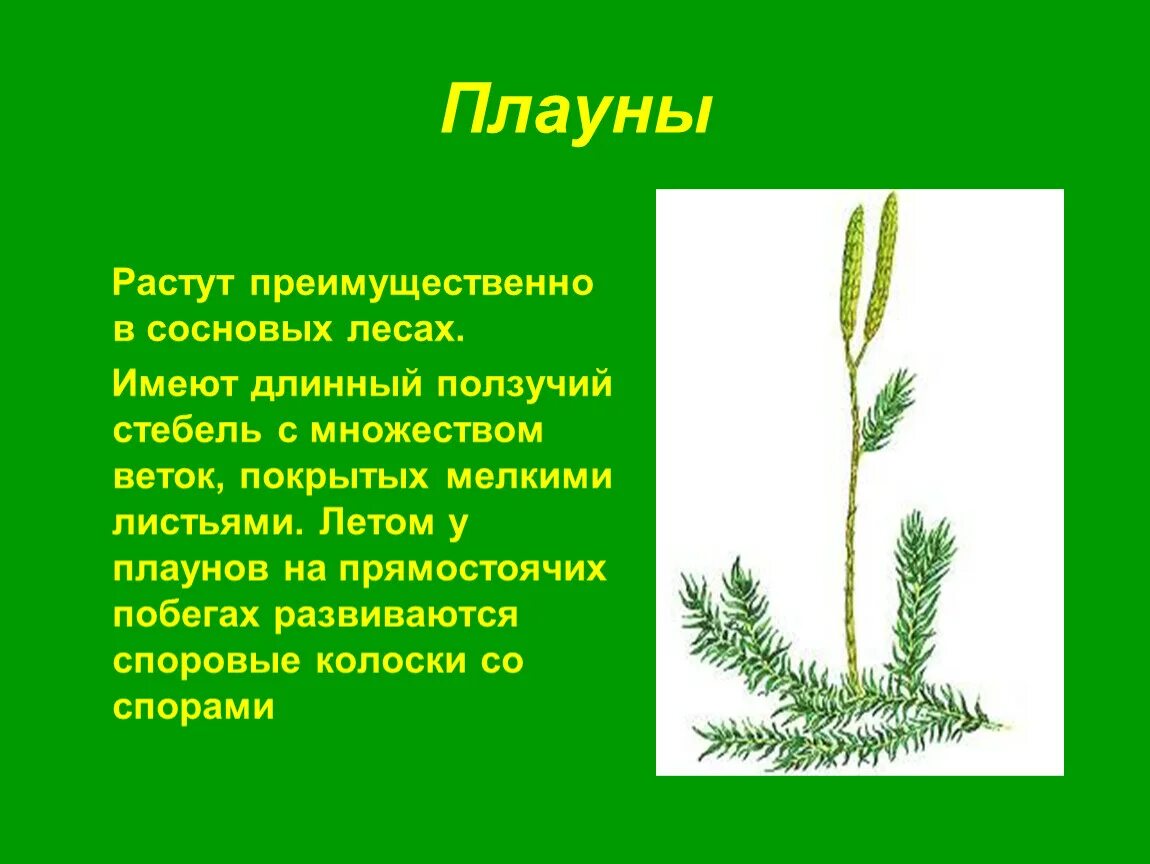 Плауны

Растут преимущественно в сосновых лесах.

Имеют длинный ползучий стебель с множеством веток, покрытых мелкими листьями. Летом у плаунов на прямостоячих побегах развиваются споровые колоски со спорами